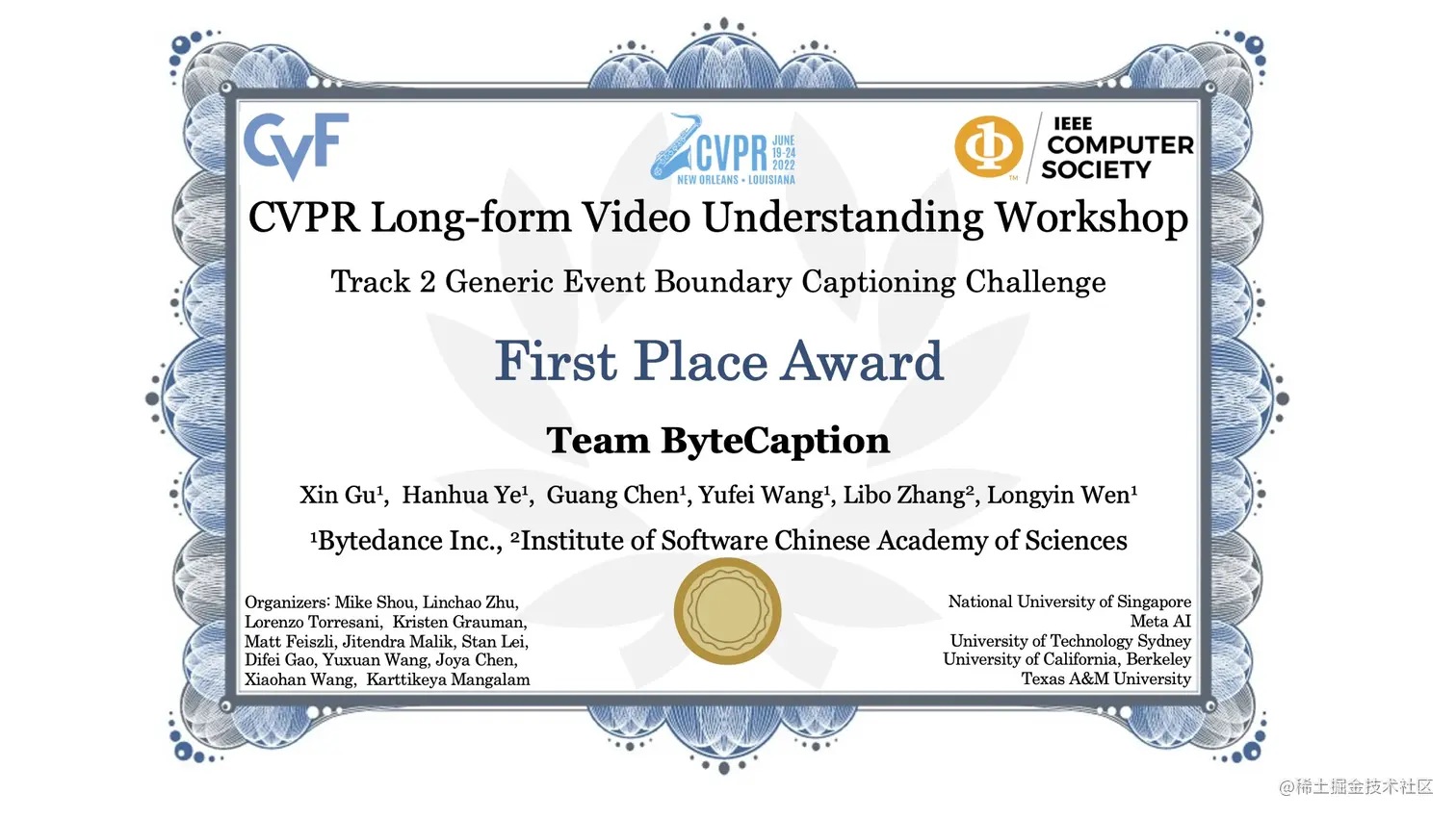 CVF

CVPR JUNE 19-24 2022 NEW ORLEANS • LOUISIANA

IEEE COMPUTER SOCIETY

CVPR Long-form Video Understanding Workshop

Track 2 Generic Event Boundary Captioning Challenge

First Place Award

Team ByteCaption

Xin Gu¹, Hanhua Ye¹, Guang Chen¹, Yufei Wang¹, Libo Zhang², Longyin Wen¹

¹Bytedance Inc., ²Institute of Software Chinese Academy of Sciences

Organizers: Mike Shou, Linchao Zhu, Lorenzo Torresani, Kristen Grauman, Matt Feiszli, Jitendra Malik, Stan Lei, Difei Gao, Yuxuan Wang, Joya Chen, Xiaohan Wang, Karttikeya Mangalam

National University of Singapore
Meta AI
University of Technology Sydney
University of California, Berkeley
Texas A&M University

@稀土掘金技术社区